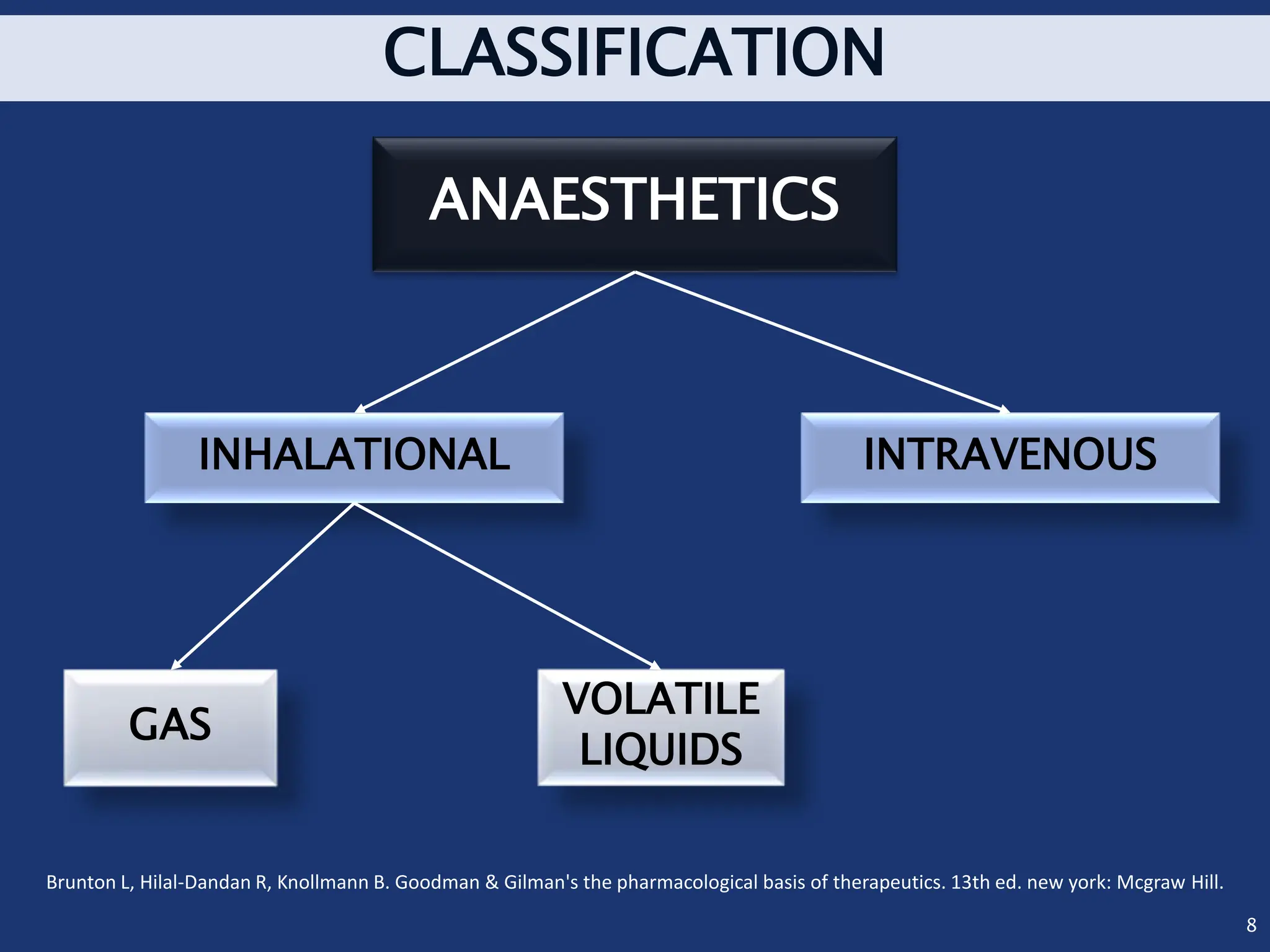 CLASSIFICATION

ANAESTHETICS

INHALATIONAL

INTRAVENOUS

GAS

VOLATILE LIQUIDS

Brunton L, Hilal-Dandan R, Knollmann B. Goodman & Gilman's the pharmacological basis of therapeutics. 13th ed. new york: Mcgraw Hill.

8